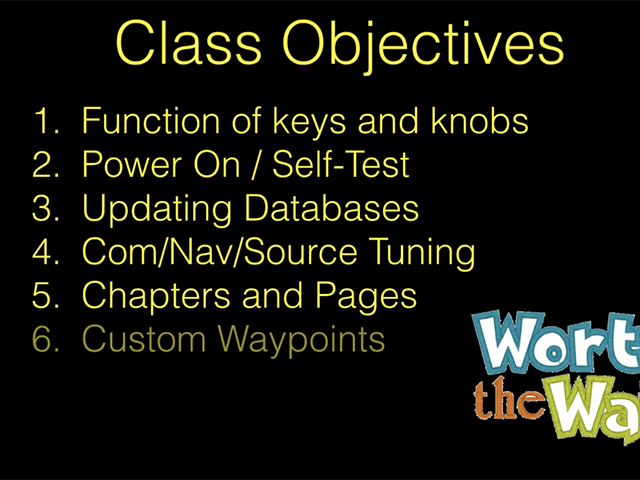 Class Objectives

1. Function of keys and knobs
2. Power On / Self-Test
3. Updating Databases
4. Com/Nav/Source Tuning
5. Chapters and Pages
6. Custom Waypoints

Wort
the Wa